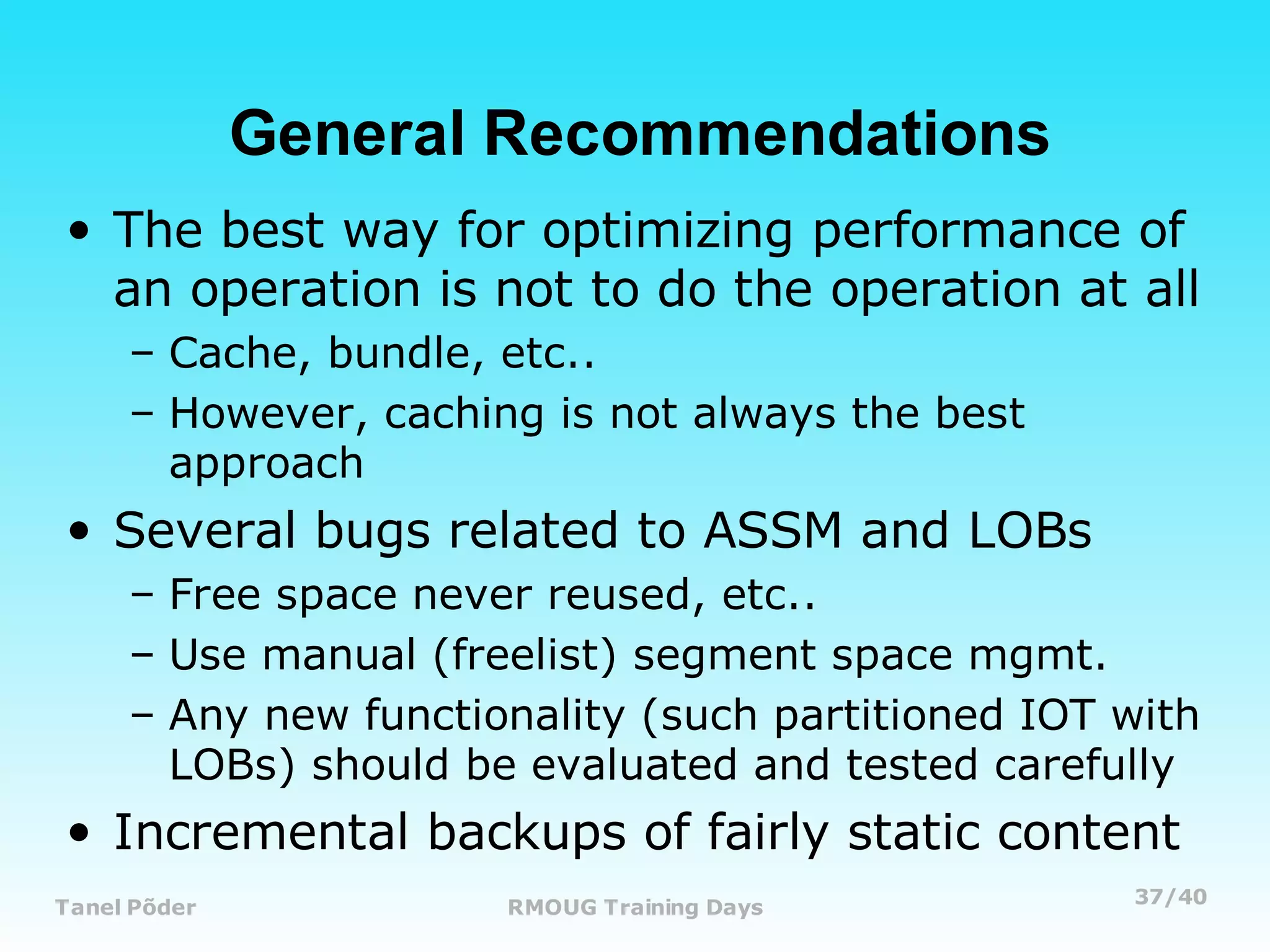 General Recommendations

• The best way for optimizing performance of an operation is not to do the operation at all
– Cache, bundle, etc..
– However, caching is not always the best approach

• Several bugs related to ASSM and LOBs
– Free space never reused, etc..
– Use manual (freelist) segment space mgmt.
– Any new functionality (such partitioned IOT with LOBs) should be evaluated and tested carefully

• Incremental backups of fairly static content

Tanel Põder
RMOUG Training Days
37/40